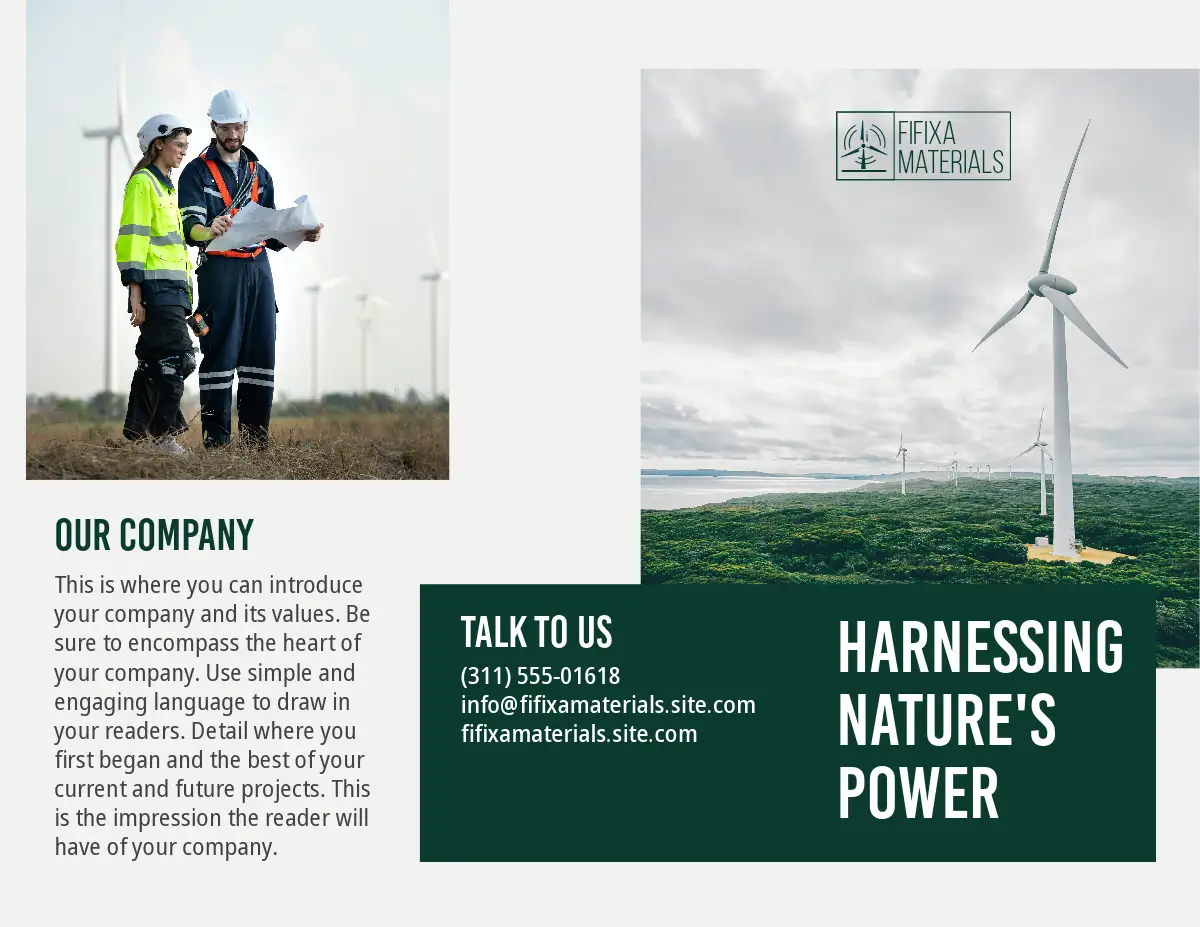 OUR COMPANY

This is where you can introduce your company and its values. Be sure to encompass the heart of your company. Use simple and engaging language to draw in your readers. Detail where you first began and the best of your current and future projects. This is the impression the reader will have of your company.

FIFIXA MATERIALS

TALK TO US

(311) 555-01618
info@fifixamaterials.site.com
fifixamaterials.site.com

HARNESSING NATURE'S POWER